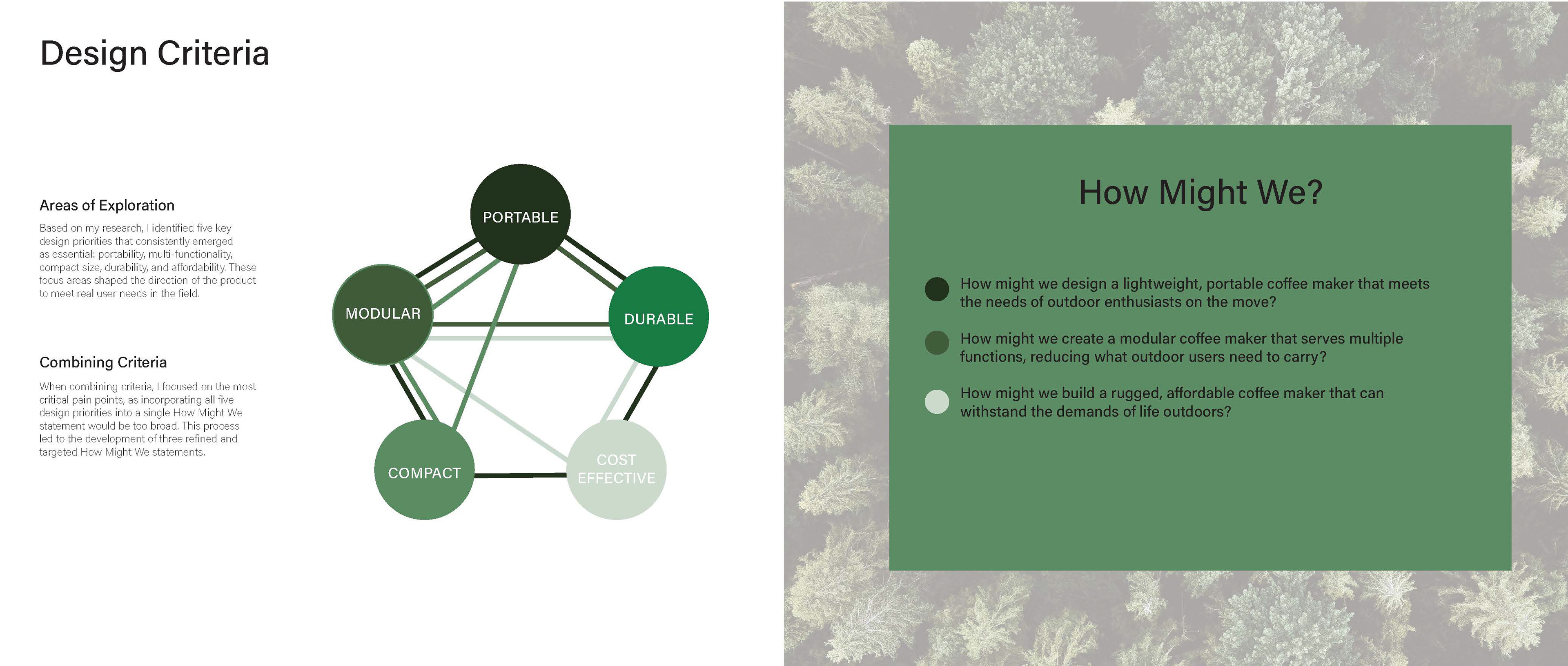 Design Criteria

Areas of Exploration

Based on my research, I identified five key design priorities that consistently emerged as essential: portability, multi-functionality, compact size, durability, and affordability. These focus areas shaped the direction of the product to meet real user needs in the field.

Combining Criteria

When combining criteria, I focused on the most critical pain points, as incorporating all five design priorities into a single How Might We statement would be too broad. This process led to the development of three refined and targeted How Might We statements.

PORTABLE

MODULAR

DURABLE

COMPACT

COST EFFECTIVE

How Might We?

How might we design a lightweight, portable coffee maker that meets the needs of outdoor enthusiasts on the move?

How might we create a modular coffee maker that serves multiple functions, reducing what outdoor users need to carry?

How might we build a rugged, affordable coffee maker that can withstand the demands of life outdoors?